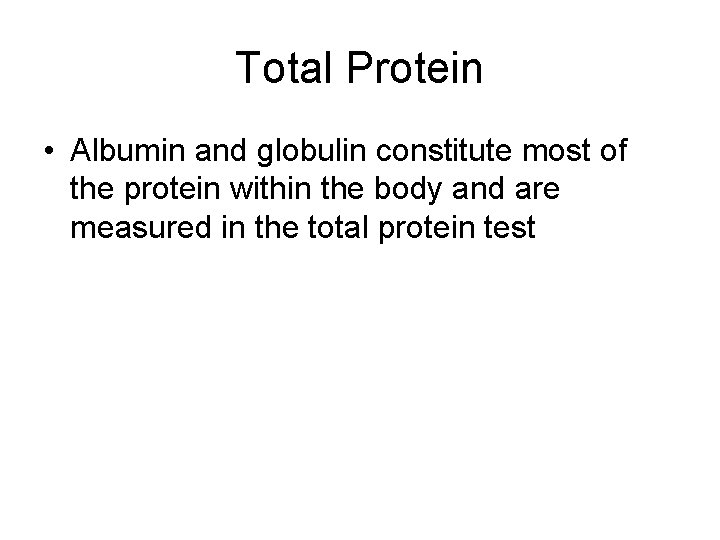 Total Protein

• Albumin and globulin constitute most of the protein within the body and are measured in the total protein test